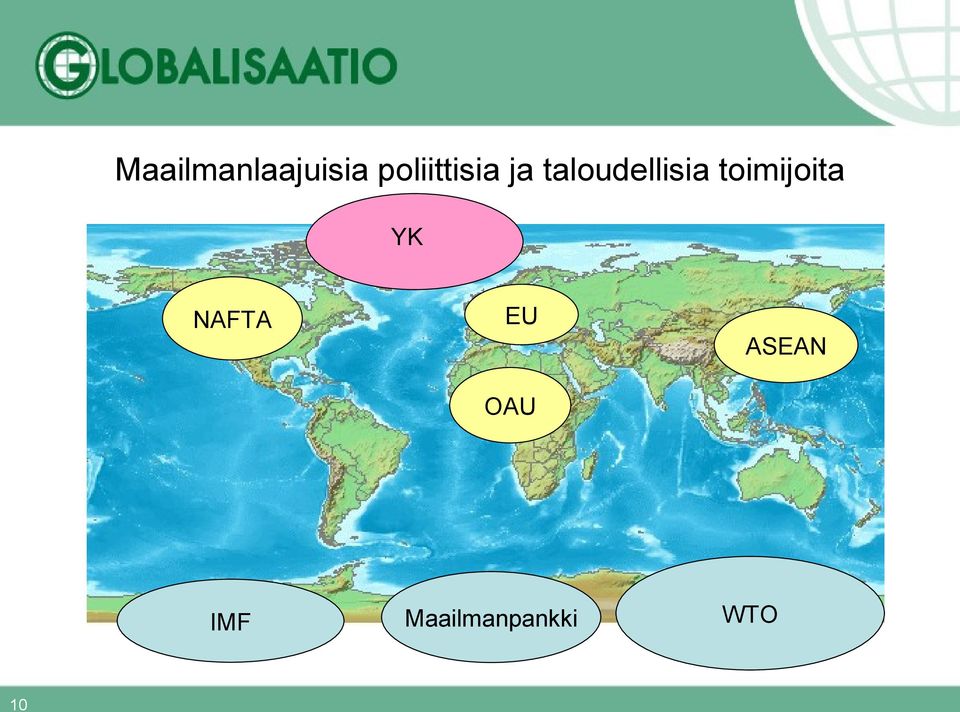 GLOBALISAATIO

Maailmanlaajuisia poliittisia ja taloudellisia toimijoita

YK

NAFTA

EU

ASEAN

OAU

IMF

Maailmanpankki

WTO

10